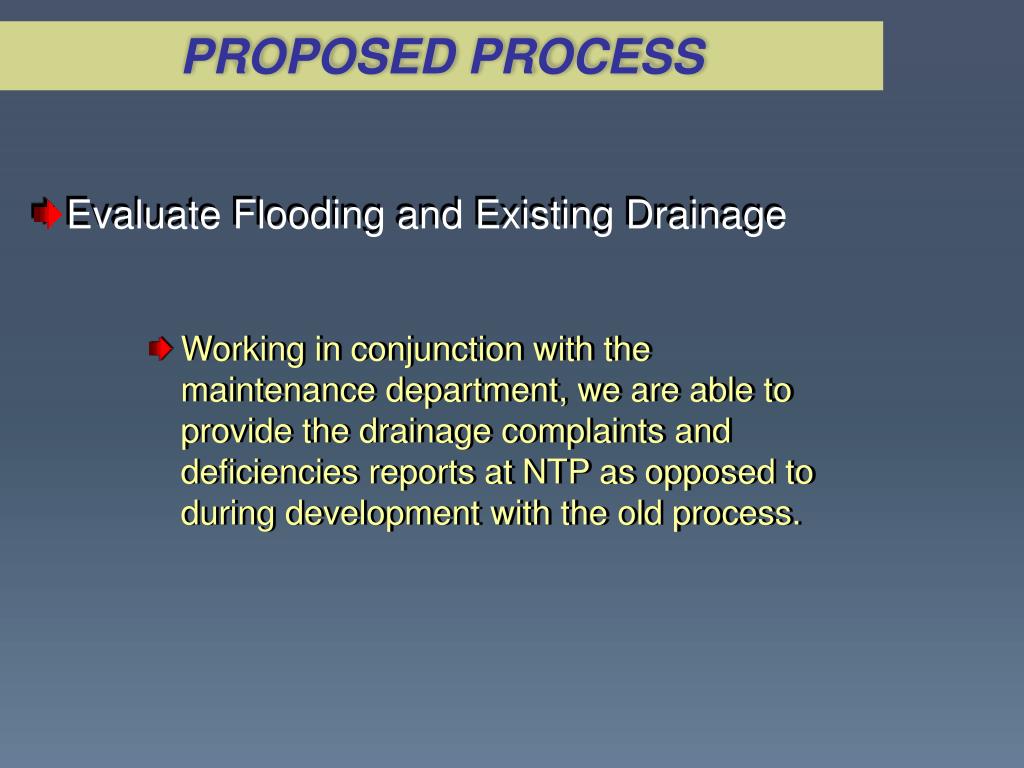 PROPOSED PROCESS

Evaluate Flooding and Existing Drainage

Working in conjunction with the maintenance department, we are able to provide the drainage complaints and deficiencies reports at NTP as opposed to during development with the old process.